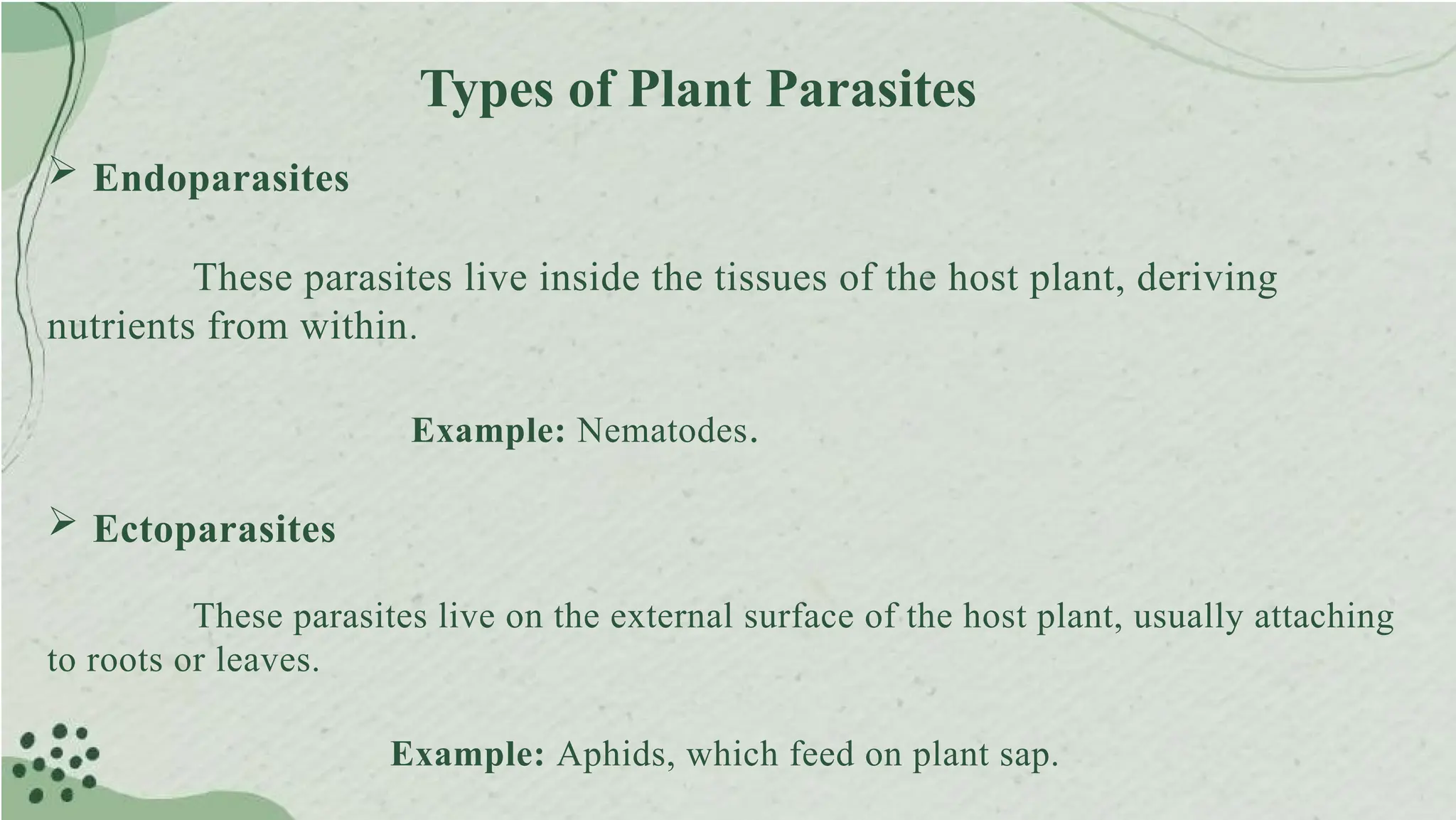 Types of Plant Parasites

➢ Endoparasites

These parasites live inside the tissues of the host plant, deriving nutrients from within.

Example: Nematodes.

➢ Ectoparasites

These parasites live on the external surface of the host plant, usually attaching to roots or leaves.

Example: Aphids, which feed on plant sap.